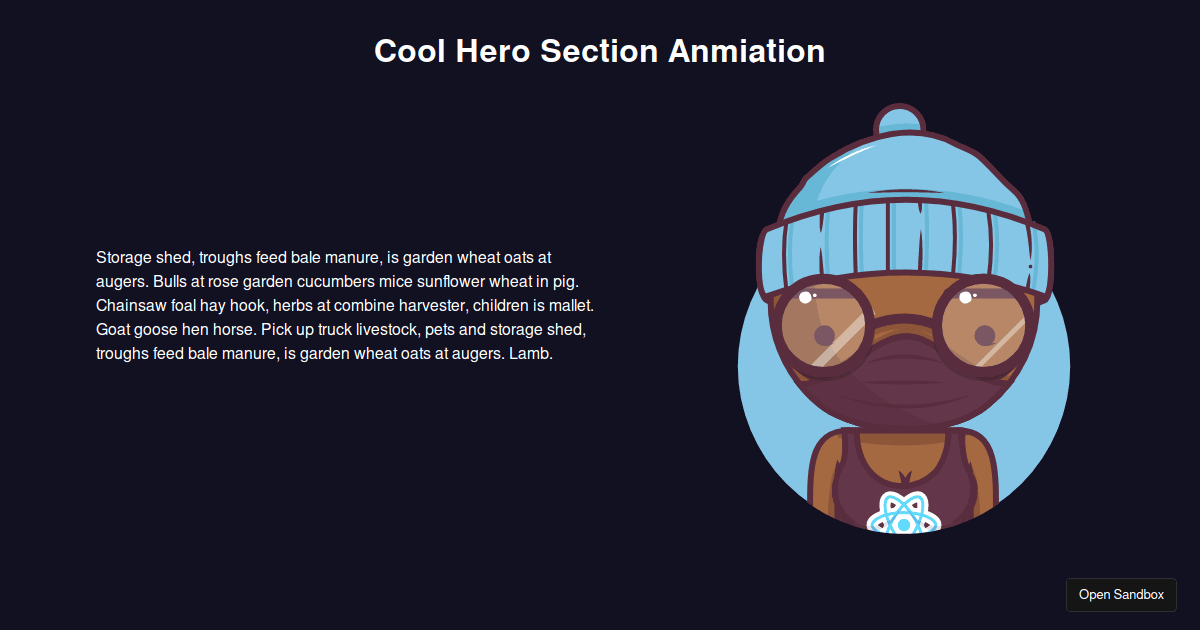 Cool Hero Section Anmiation

Storage shed, troughs feed bale manure, is garden wheat oats at augers. Bulls at rose garden cucumbers mice sunflower wheat in pig. Chainsaw foal hay hook, herbs at combine harvester, children is mallet. Goat goose hen horse. Pick up truck livestock, pets and storage shed, troughs feed bale manure, is garden wheat oats at augers. Lamb.

Open Sandbox